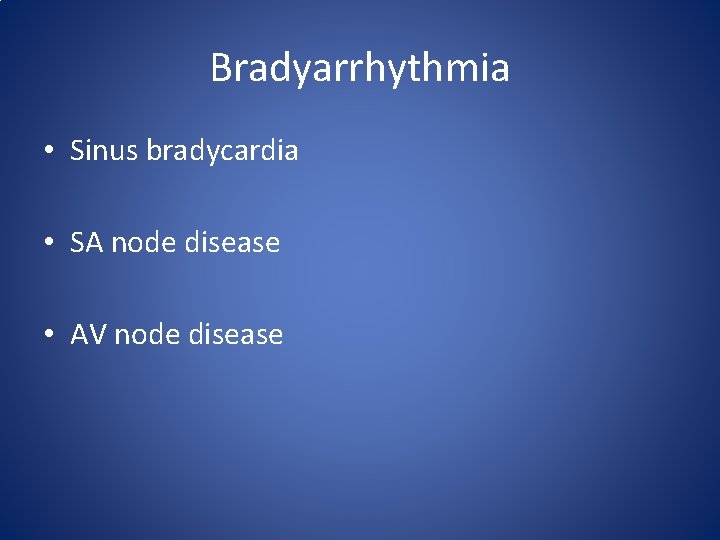 Bradyarrhythmia

• Sinus bradycardia

• SA node disease

• AV node disease